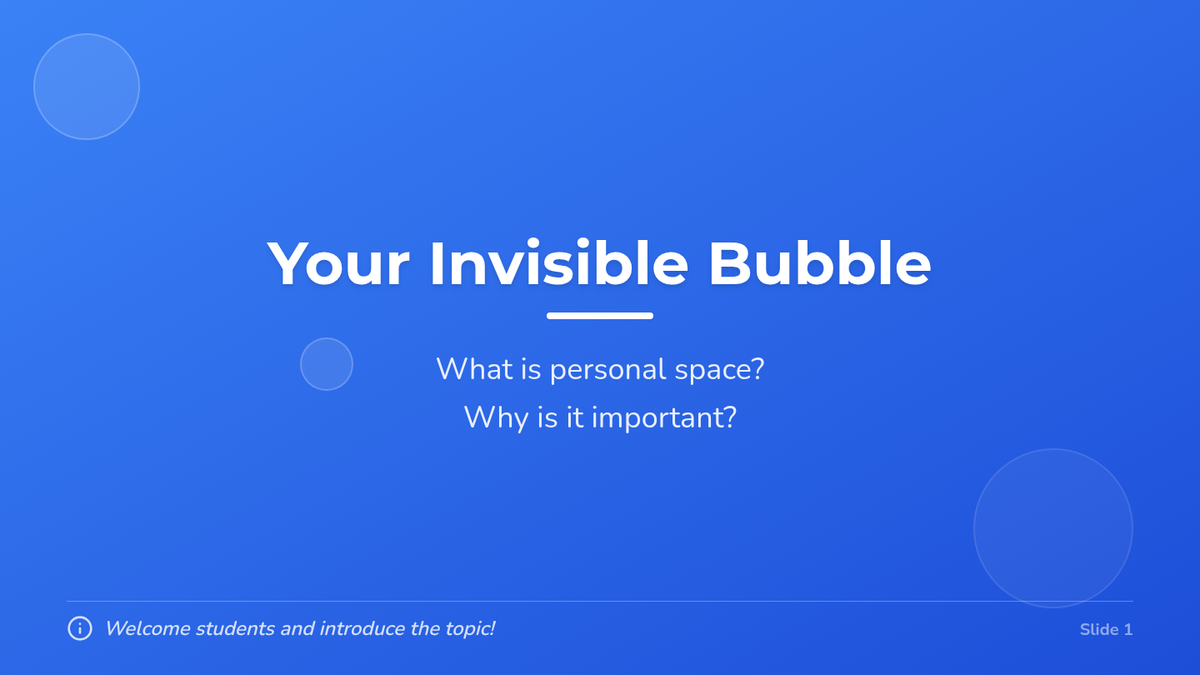 Your Invisible Bubble

What is personal space?
Why is it important?

Welcome students and introduce the topic!

Slide 1